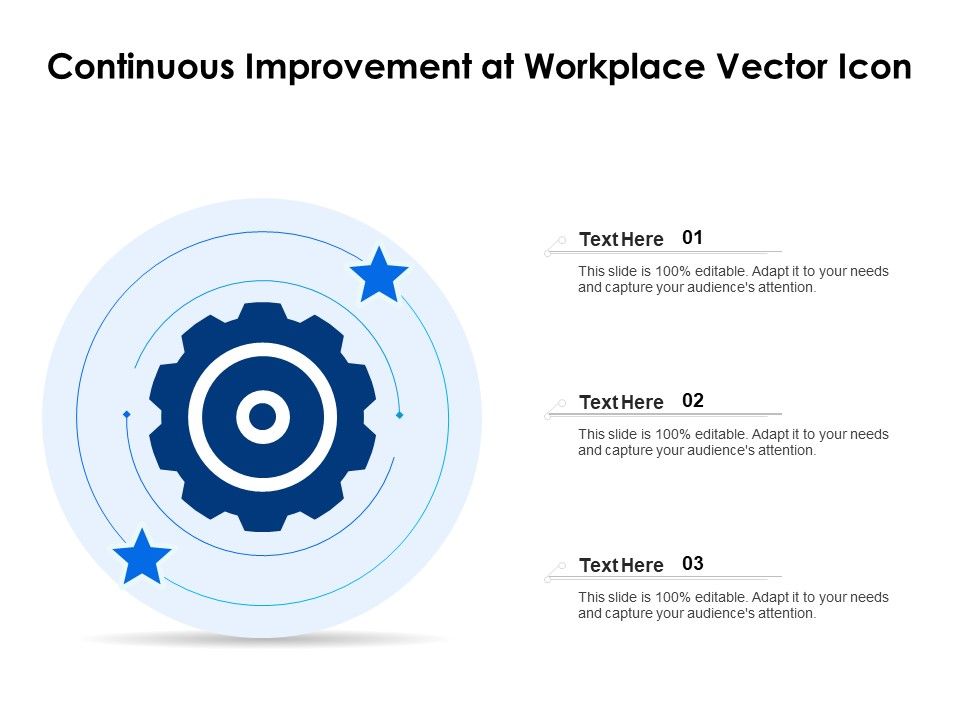 Continuous Improvement at Workplace Vector Icon

Text Here 01

This slide is 100% editable. Adapt it to your needs and capture your audience's attention.

Text Here 02

This slide is 100% editable. Adapt it to your needs and capture your audience's attention.

Text Here 03

This slide is 100% editable. Adapt it to your needs and capture your audience's attention.